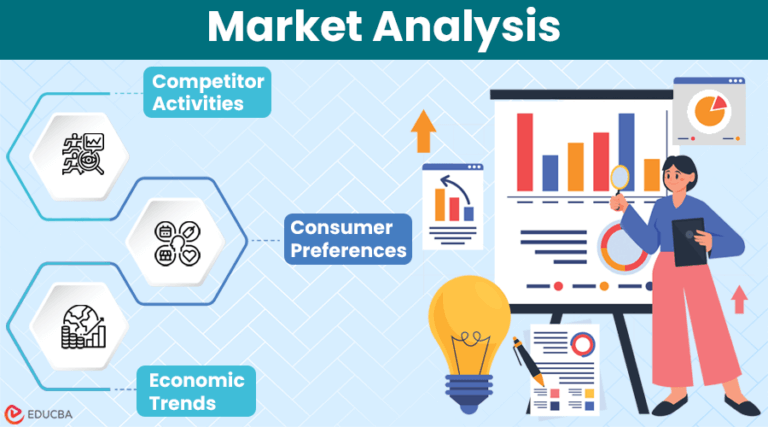 Market Analysis

Competitor Activities

Consumer Preferences

Economic Trends

EDUCBA